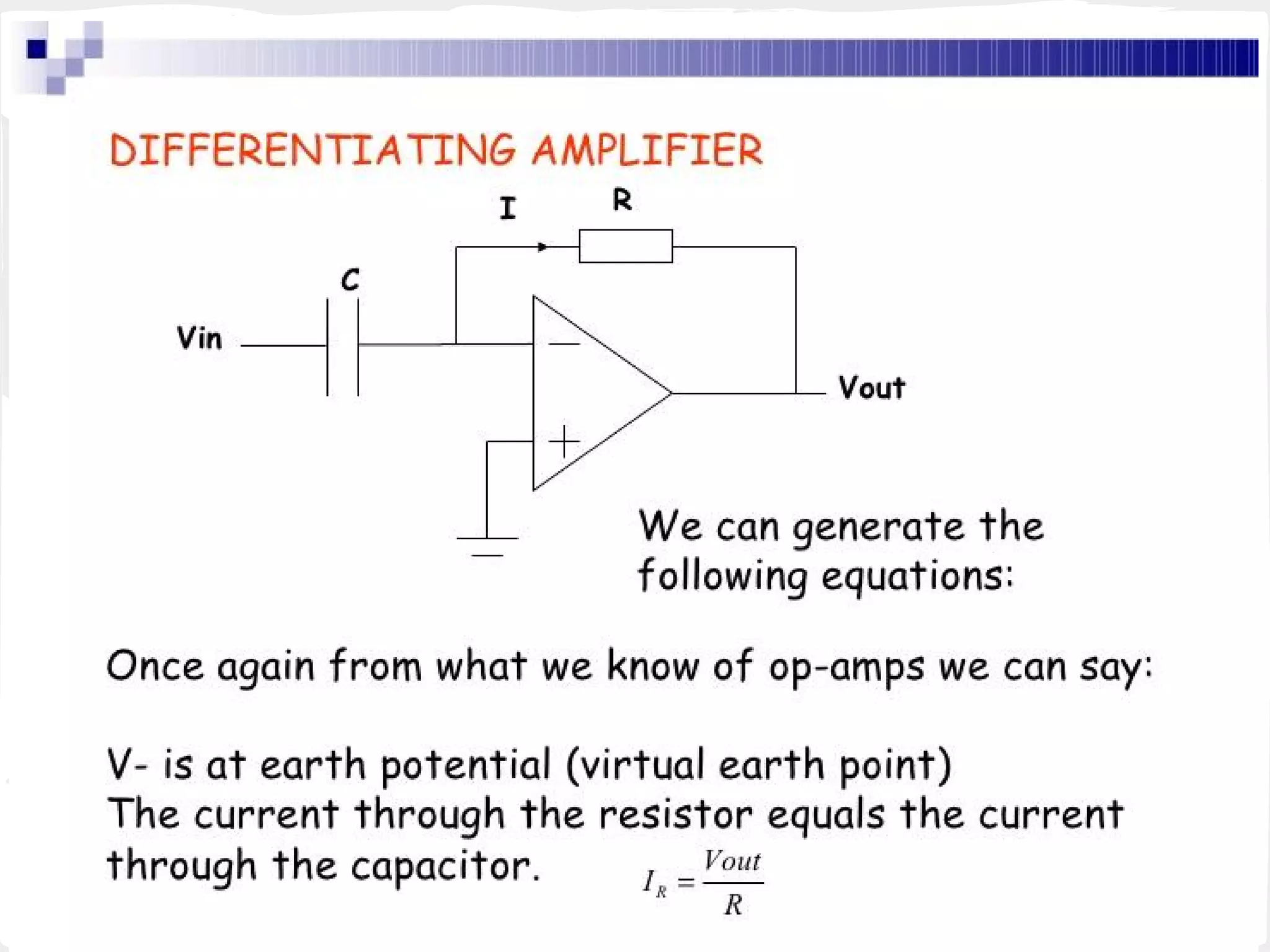 DIFFERENTIATING AMPLIFIER

I R

C

Vin

−

+

Vout

We can generate the following equations:

Once again from what we know of op-amps we can say:

V- is at earth potential (virtual earth point)
The current through the resistor equals the current through the capacitor. $I_R = \frac{Vout}{R}$